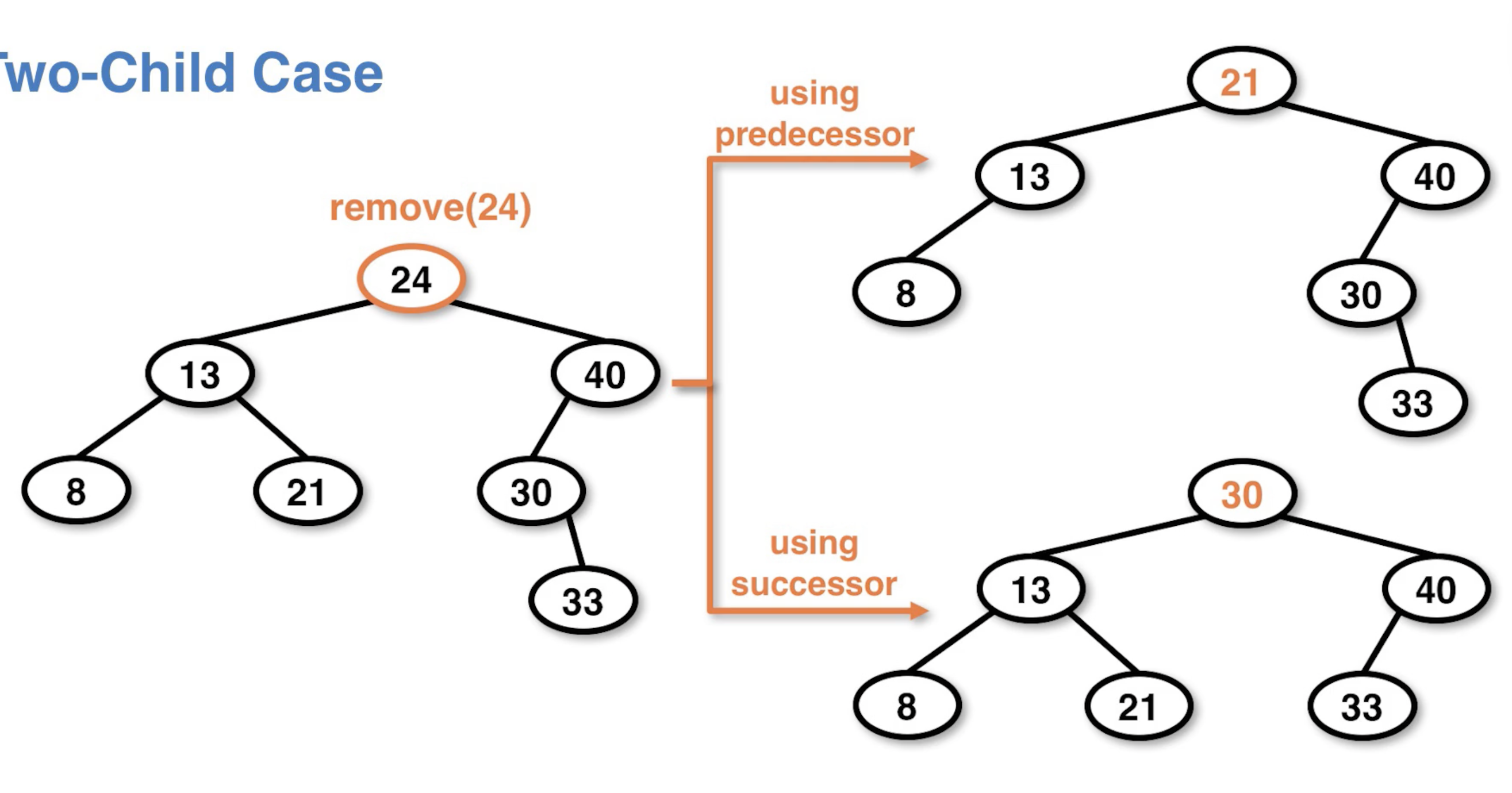 wo-Child Case

remove(24)

24

13

40

8

21

30

33

using predecessor

21

13

40

8

30

33

using successor

30

13

40

8

21

33